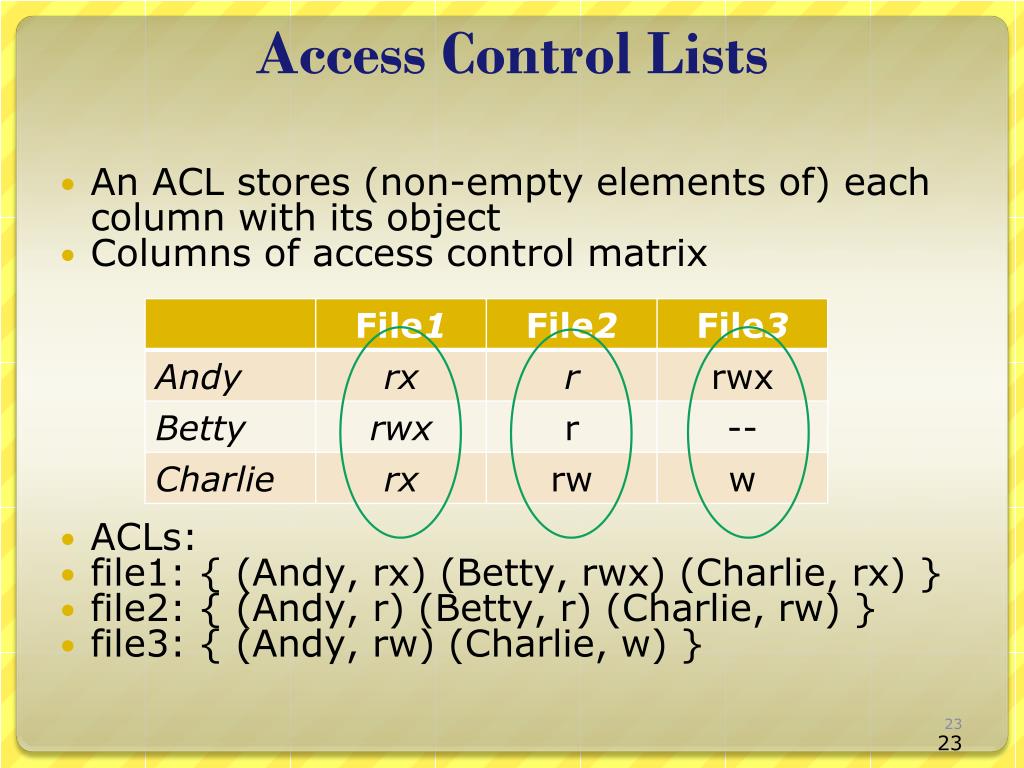 Access Control Lists

• An ACL stores (non-empty elements of) each column with its object
• Columns of access control matrix

| | File1 | File2 | File3 |
|---|---|---|---|
| Andy | rx | r | rwx |
| Betty | rwx | r | -- |
| Charlie | rx | rw | w |

• ACLs:
• file1: { (Andy, rx) (Betty, rwx) (Charlie, rx) }
• file2: { (Andy, r) (Betty, r) (Charlie, rw) }
• file3: { (Andy, rw) (Charlie, w) }

23
23